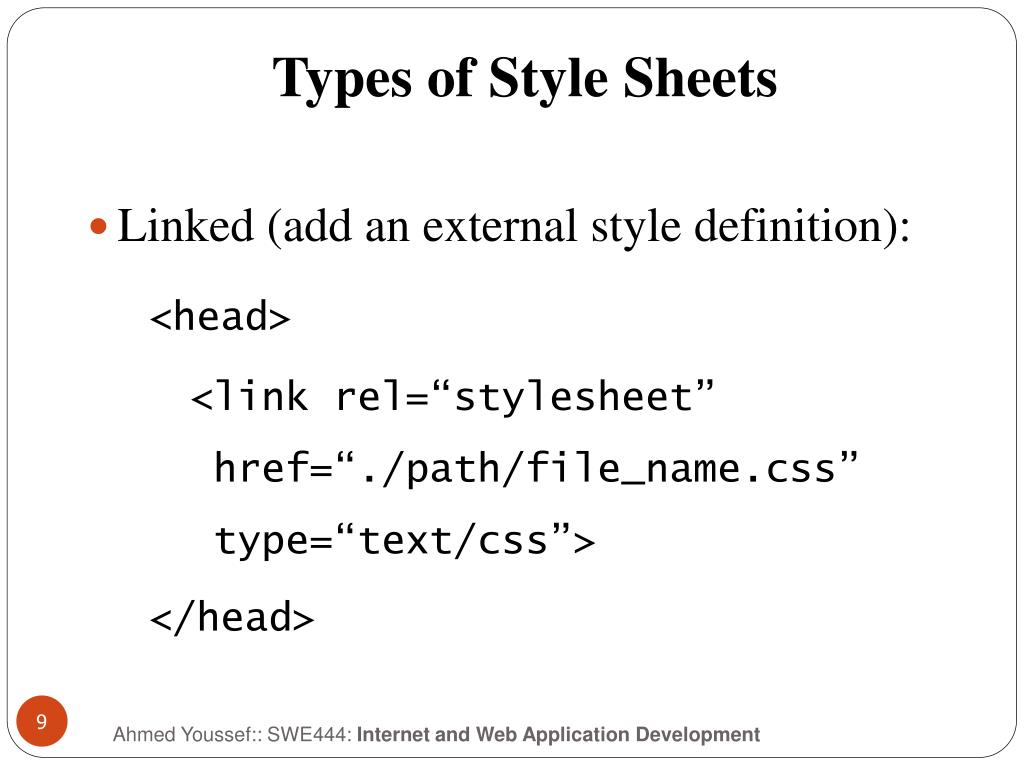 Types of Style Sheets

Linked (add an external style definition):

<head>

<link rel=“stylesheet”

href=“./path/file_name.css”

type=“text/css”>

</head>

9

Ahmed Youssef:: SWE444: Internet and Web Application Development